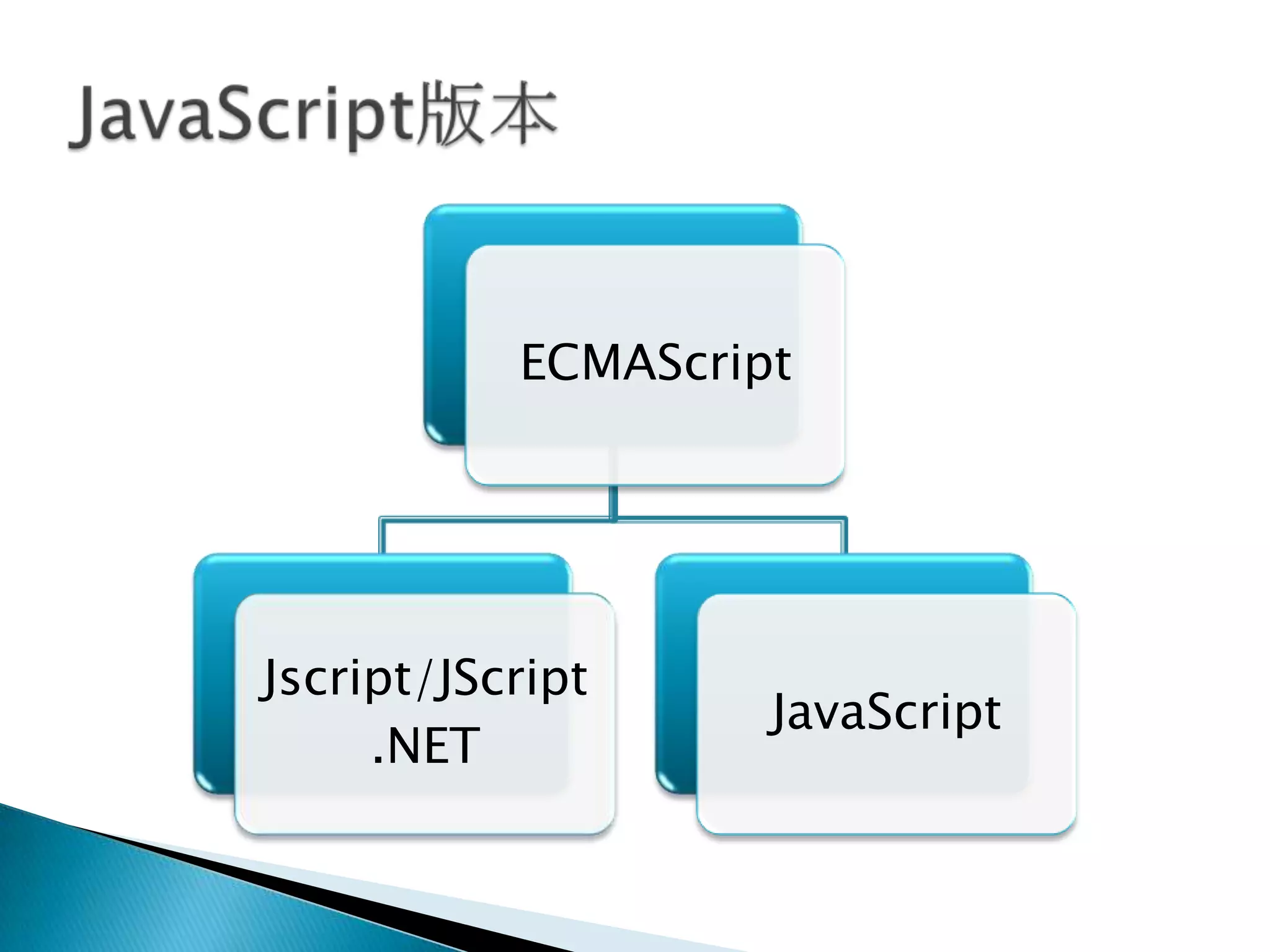 JavaScript版本

ECMAScript

Jscript/JScript .NET

JavaScript